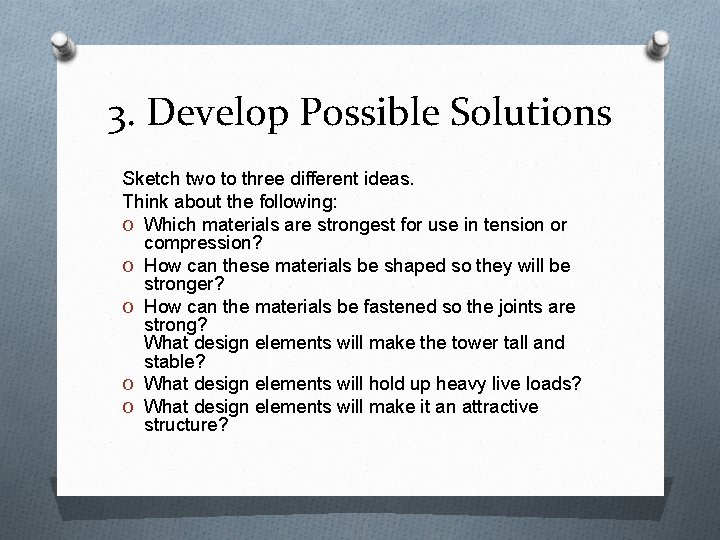 3. Develop Possible Solutions

Sketch two to three different ideas.
Think about the following:
O Which materials are strongest for use in tension or compression?
O How can these materials be shaped so they will be stronger?
O How can the materials be fastened so the joints are strong?
What design elements will make the tower tall and stable?
O What design elements will hold up heavy live loads?
O What design elements will make it an attractive structure?